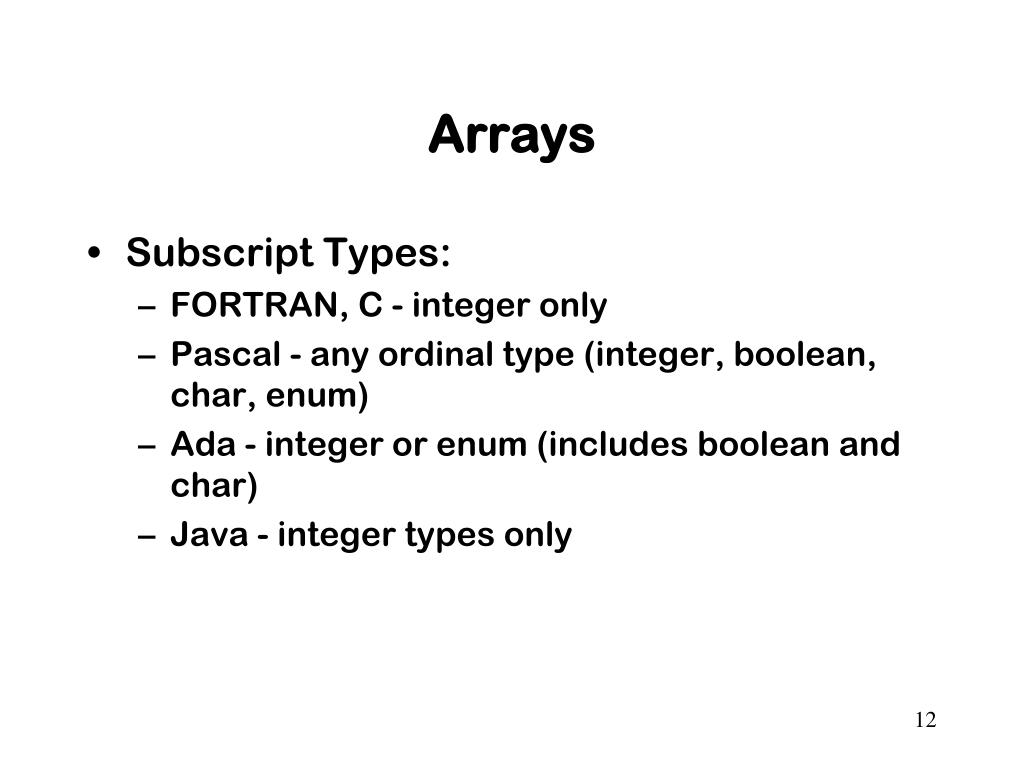 Arrays

• Subscript Types:
– FORTRAN, C - integer only
– Pascal - any ordinal type (integer, boolean, char, enum)
– Ada - integer or enum (includes boolean and char)
– Java - integer types only

12